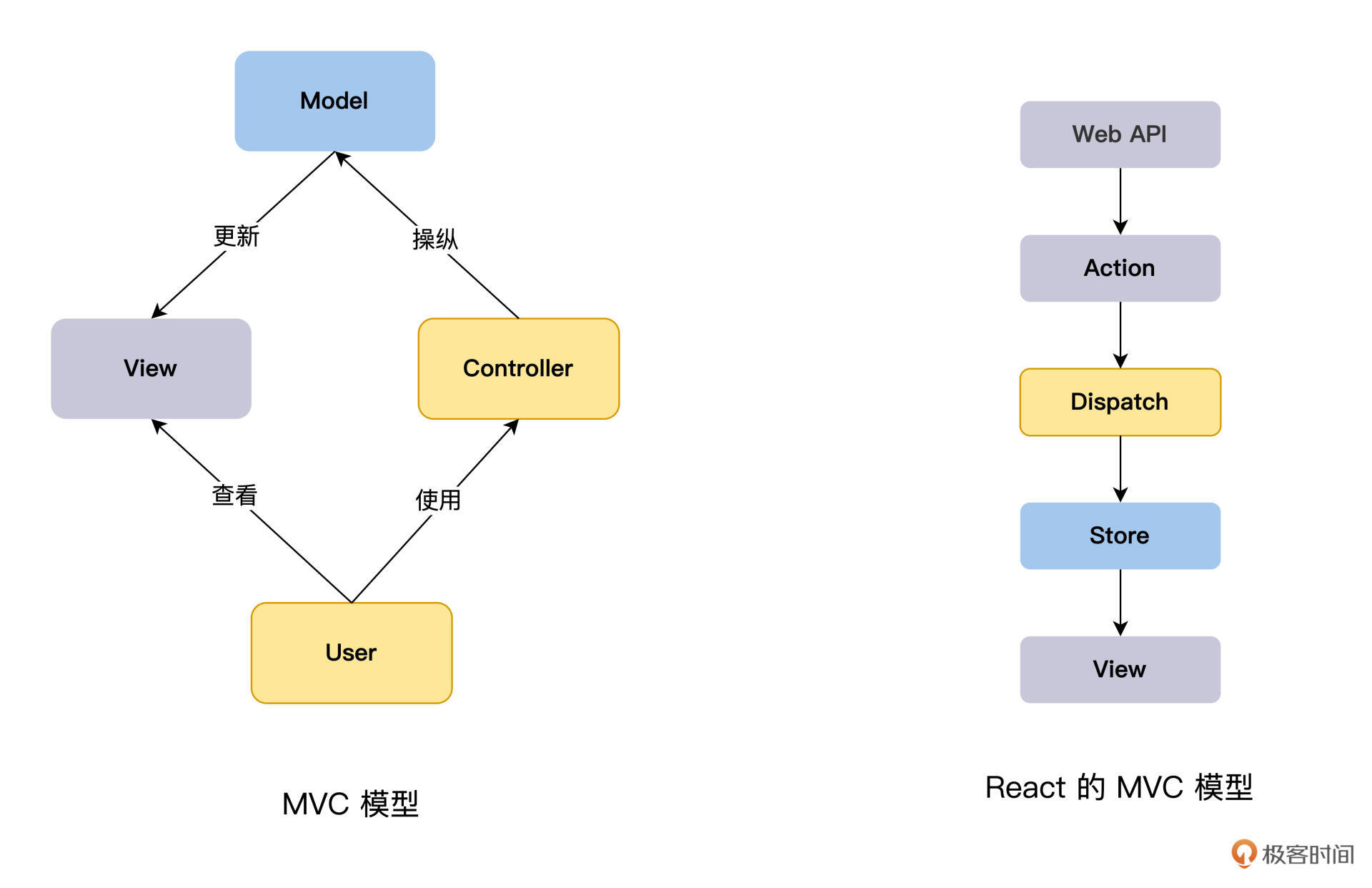 Model

更新

操纵

View

Controller

查看

使用

User

MVC 模型

Web API

Action

Dispatch

Store

View

React 的 MVC 模型

极客时间